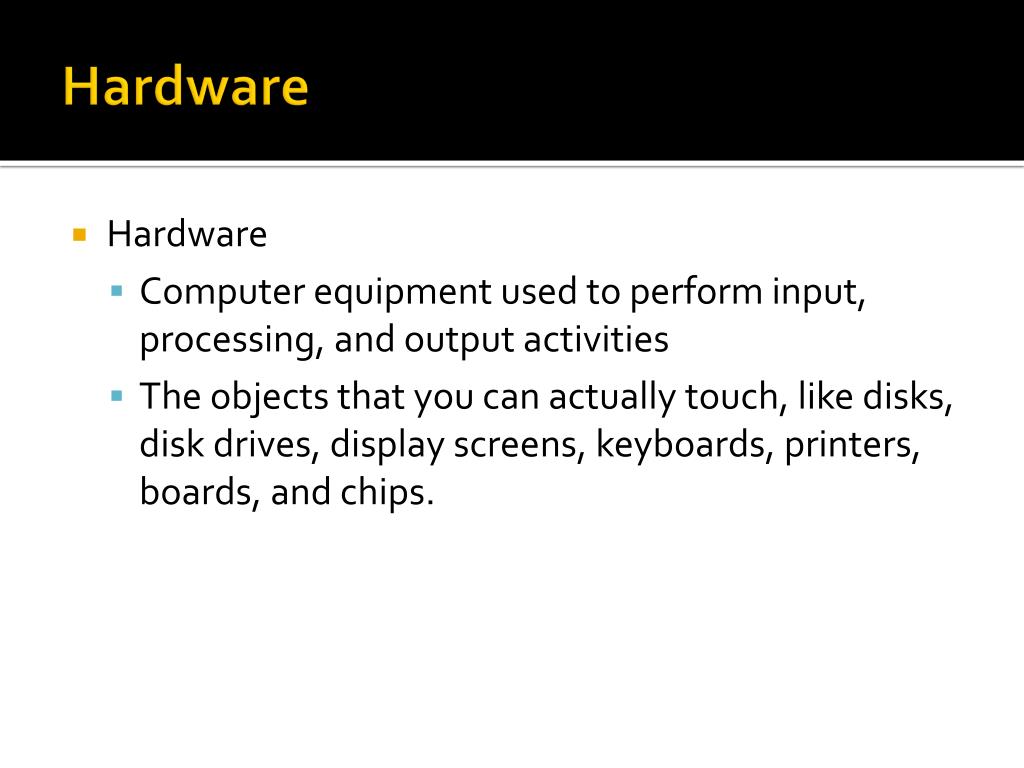 Hardware

Hardware

Computer equipment used to perform input, processing, and output activities

The objects that you can actually touch, like disks, disk drives, display screens, keyboards, printers, boards, and chips.